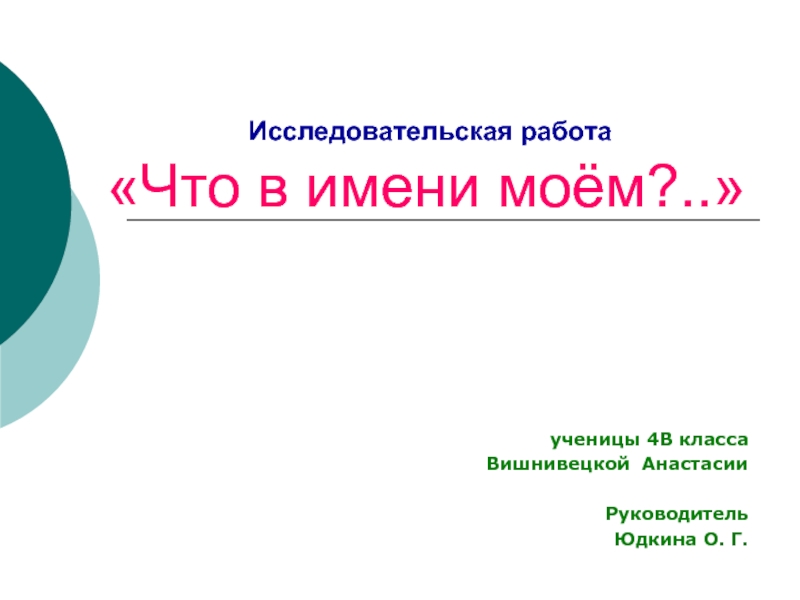 Исследовательская работа

«Что в имени моём?..»

ученицы 4В класса
Вишнивецкой Анастасии

Руководитель
Юдкина О. Г.